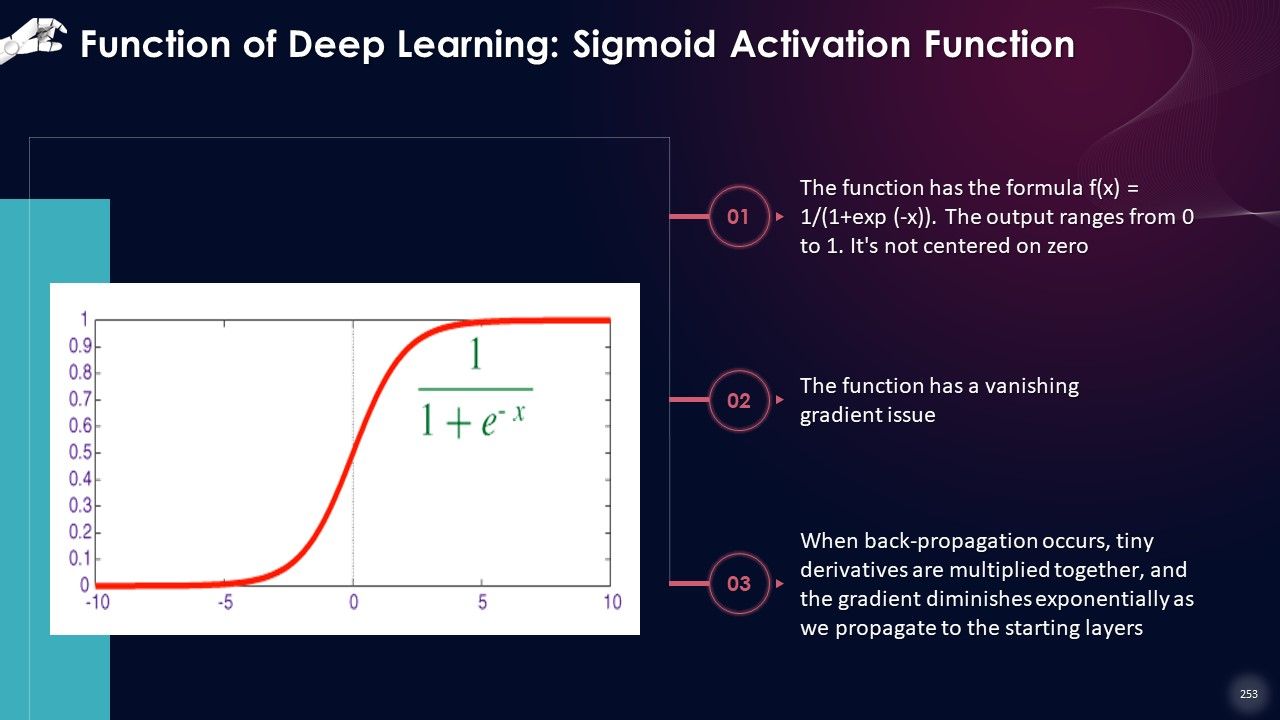 Function of Deep Learning: Sigmoid Activation Function

1
0.9
0.8
0.7
0.6
0.5
0.4
0.3
0.2
0.1
0
-10
-5
0
5
10

$\frac{1}{1+e^{-x}}$

01
The function has the formula f(x) = 1/(1+exp (-x)). The output ranges from 0 to 1. It's not centered on zero

02
The function has a vanishing gradient issue

03
When back-propagation occurs, tiny derivatives are multiplied together, and the gradient diminishes exponentially as we propagate to the starting layers

253